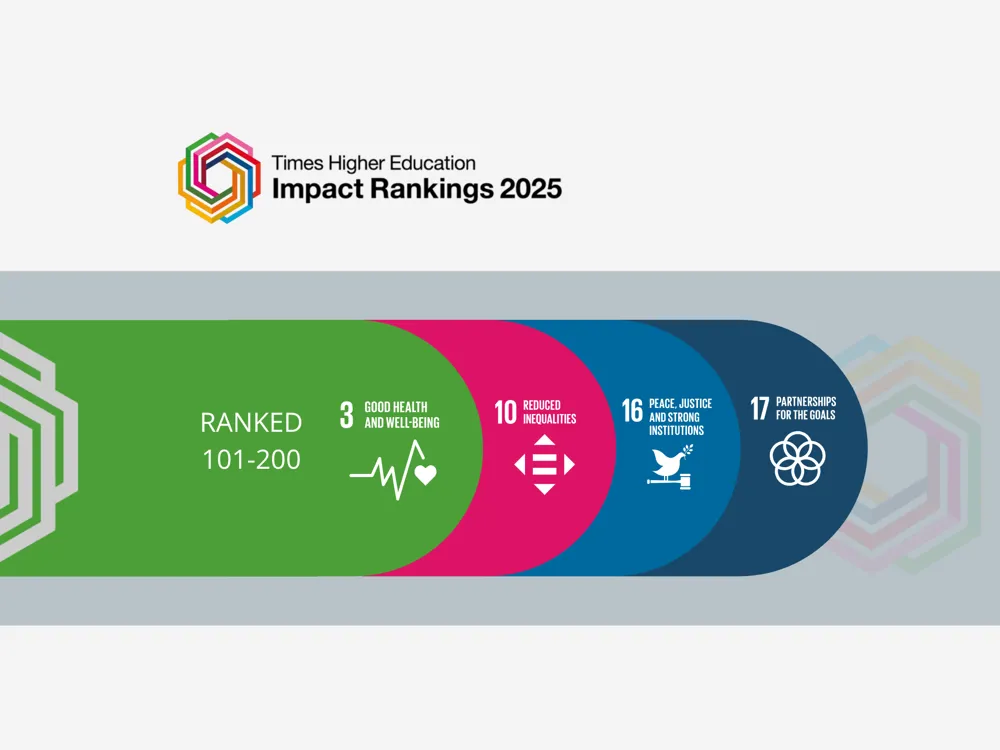 Times Higher Education
Impact Rankings 2025

RANKED
101-200

3 GOOD HEALTH AND WELL-BEING

10 REDUCED INEQUALITIES

16 PEACE, JUSTICE AND STRONG INSTITUTIONS

17 PARTNERSHIPS FOR THE GOALS